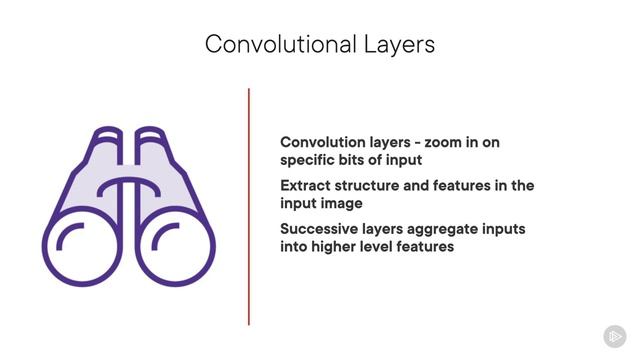 Convolutional Layers

Convolution layers - zoom in on specific bits of input

Extract structure and features in the input image

Successive layers aggregate inputs into higher level features